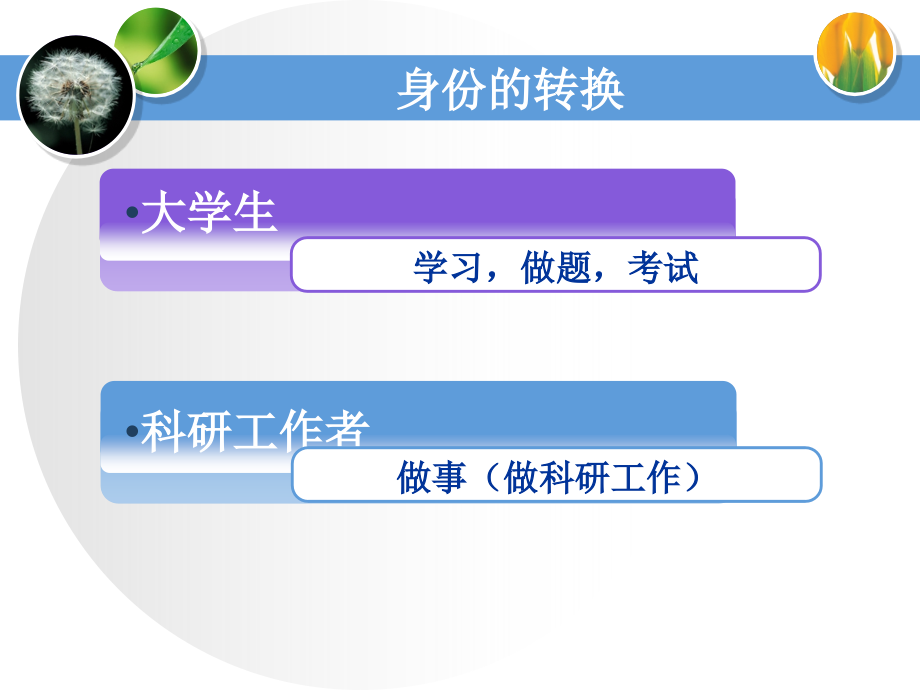 身份的转换

•大学生

学习，做题，考试

•科研工作者

做事（做科研工作）